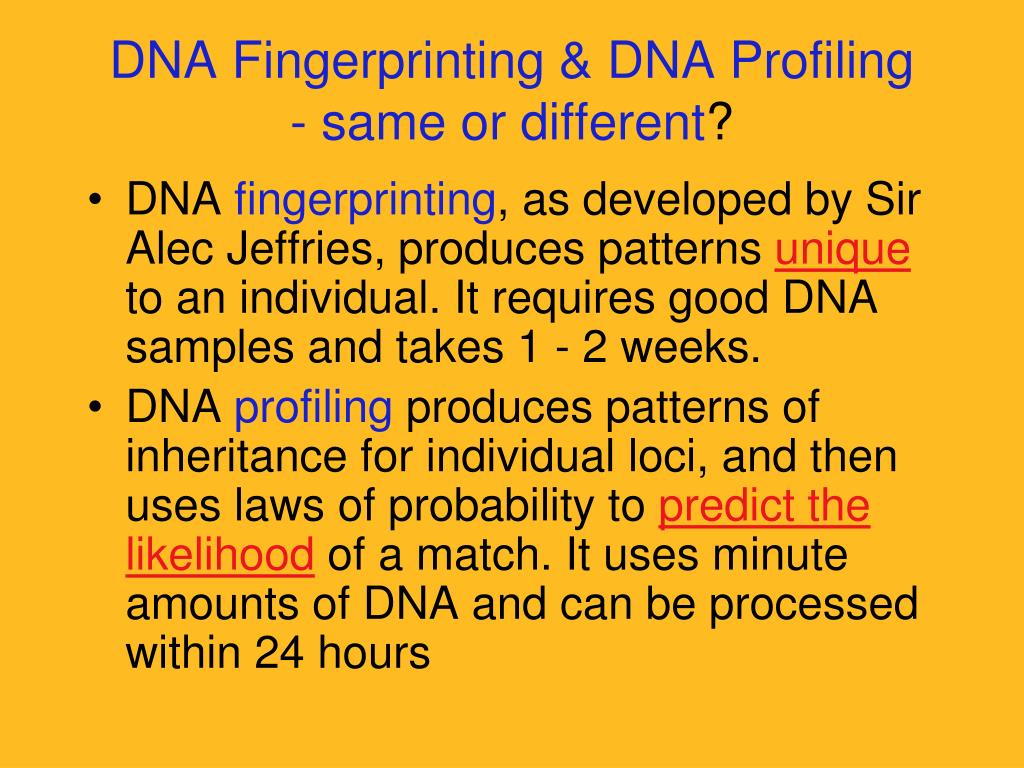 DNA Fingerprinting & DNA Profiling - same or different?

• DNA fingerprinting, as developed by Sir Alec Jeffries, produces patterns unique to an individual. It requires good DNA samples and takes 1 - 2 weeks.
• DNA profiling produces patterns of inheritance for individual loci, and then uses laws of probability to predict the likelihood of a match. It uses minute amounts of DNA and can be processed within 24 hours